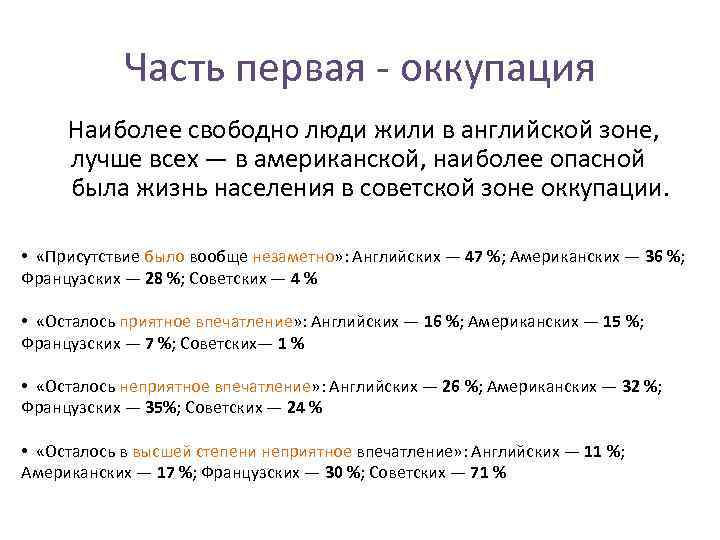 Часть первая - оккупация

Наиболее свободно люди жили в английской зоне, лучше всех — в американской, наиболее опасной была жизнь населения в советской зоне оккупации.

• «Присутствие было вообще незаметно»: Английских — 47 %; Американских — 36 %; Французских — 28 %; Советских — 4 %

• «Осталось приятное впечатление»: Английских — 16 %; Американских — 15 %; Французских — 7 %; Советских— 1 %

• «Осталось неприятное впечатление»: Английских — 26 %; Американских — 32 %; Французских — 35%; Советских — 24 %

• «Осталось в высшей степени неприятное впечатление»: Английских — 11 %; Американских — 17 %; Французских — 30 %; Советских — 71 %